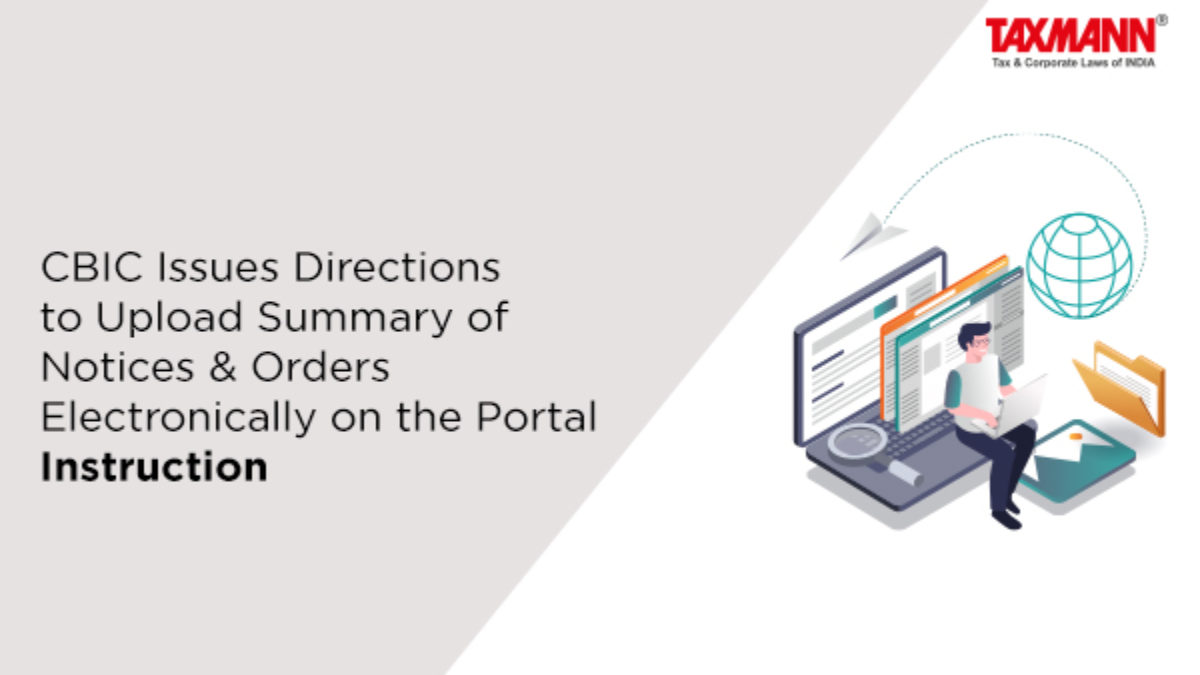 TAXMANN®
Tax & Corporate Laws of INDIA

CBIC Issues Directions to Upload Summary of Notices & Orders Electronically on the Portal
Instruction